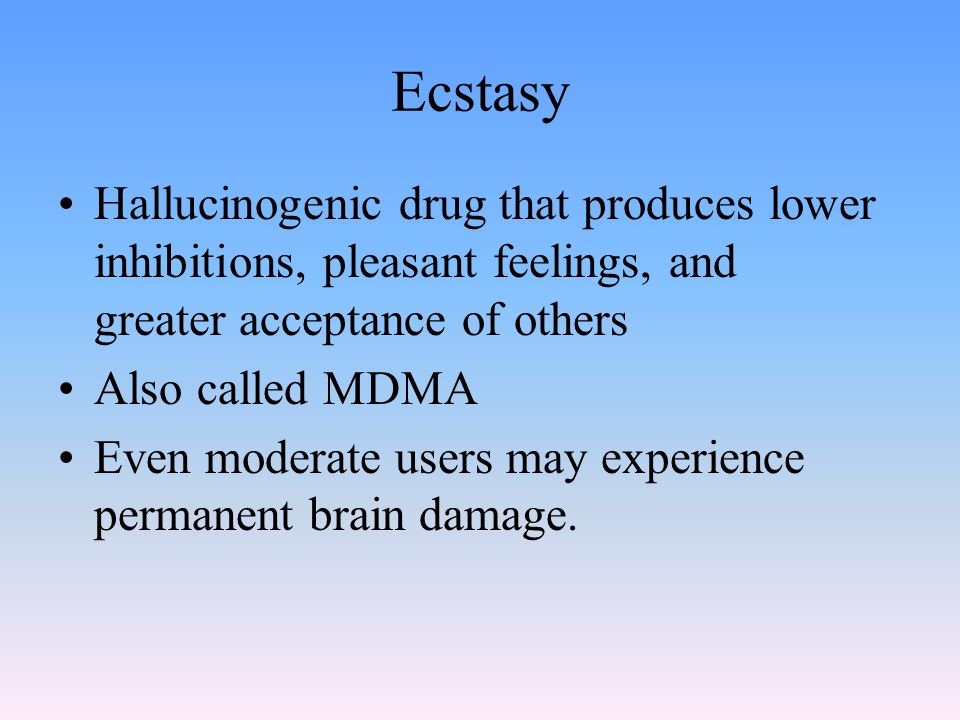 Ecstasy

• Hallucinogenic drug that produces lower inhibitions, pleasant feelings, and greater acceptance of others

• Also called MDMA

• Even moderate users may experience permanent brain damage.